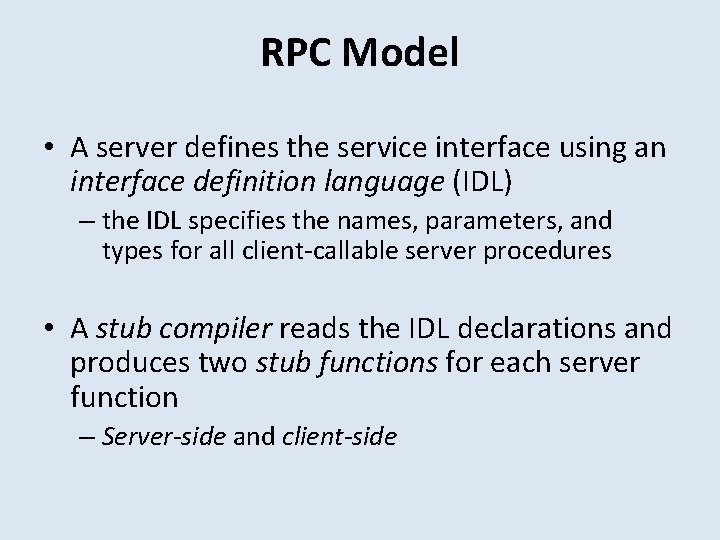 RPC Model

• A server defines the service interface using an interface definition language (IDL)

– the IDL specifies the names, parameters, and types for all client-callable server procedures

• A stub compiler reads the IDL declarations and produces two stub functions for each server function

– Server-side and client-side